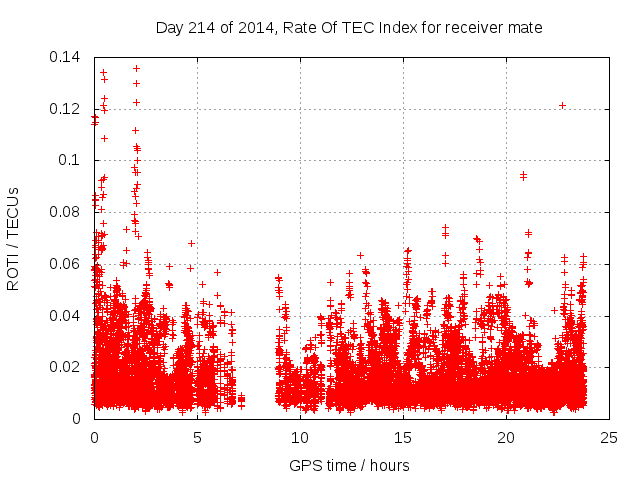 Day 214 of 2014, Rate Of TEC Index for receiver mate

ROTI / TECUs

0.14
0.12
0.1
0.08
0.06
0.04
0.02
0

0
5
10
15
20
25

GPS time / hours